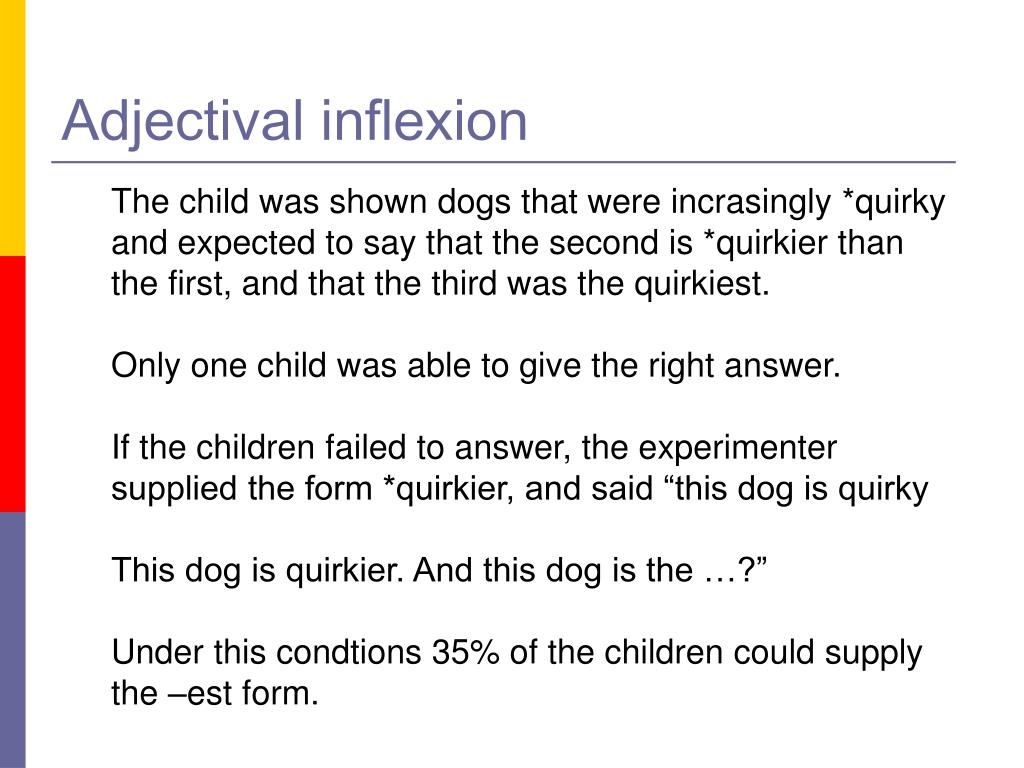 Adjectival inflexion

The child was shown dogs that were incrasingly *quirky and expected to say that the second is *quirkier than the first, and that the third was the quirkiest.

Only one child was able to give the right answer.

If the children failed to answer, the experimenter supplied the form *quirkier, and said “this dog is quirky

This dog is quirkier. And this dog is the …?”

Under this condtions 35% of the children could supply the –est form.